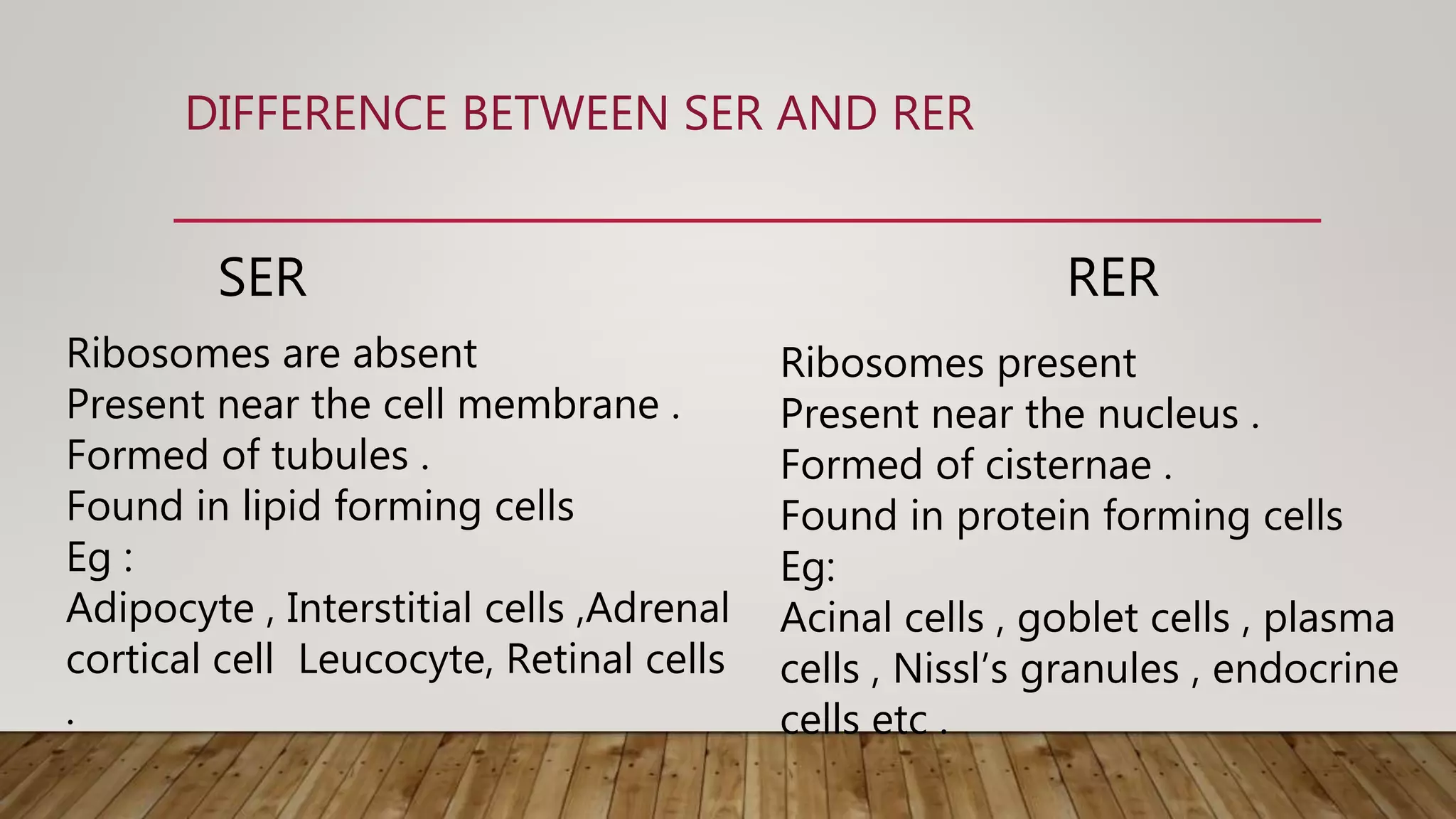 DIFFERENCE BETWEEN SER AND RER

SER

Ribosomes are absent
Present near the cell membrane .
Formed of tubules .
Found in lipid forming cells
Eg :
Adipocyte , Interstitial cells ,Adrenal cortical cell Leucocyte, Retinal cells .

RER

Ribosomes present
Present near the nucleus .
Formed of cisternae .
Found in protein forming cells
Eg:
Acinal cells , goblet cells , plasma cells , Nissl's granules , endocrine cells etc .